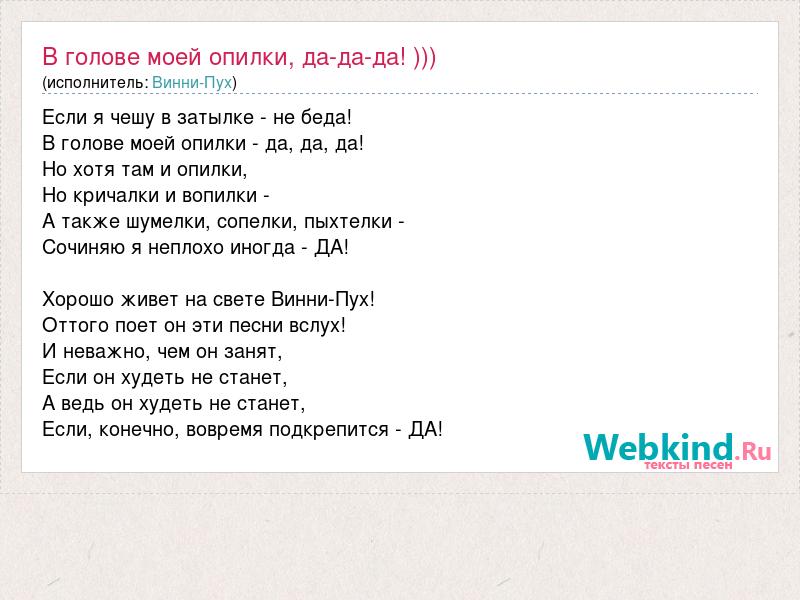 В голове моей опилки, да-да-да! )))
(исполнитель: Винни-Пух)

Если я чешу в затылке - не беда!
В голове моей опилки - да, да, да!
Но хотя там и опилки,
Но кричалки и вопилки -
А также шумелки, сопелки, пыхтелки -
Сочиняю я неплохо иногда - ДА!

Хорошо живет на свете Винни-Пух!
Оттого поет он эти песни вслух!
И неважно, чем он занят,
Если он худеть не станет,
А ведь он худеть не станет,
Если, конечно, вовремя подкрепится - ДА!

Webkind.Ru
тексты песен